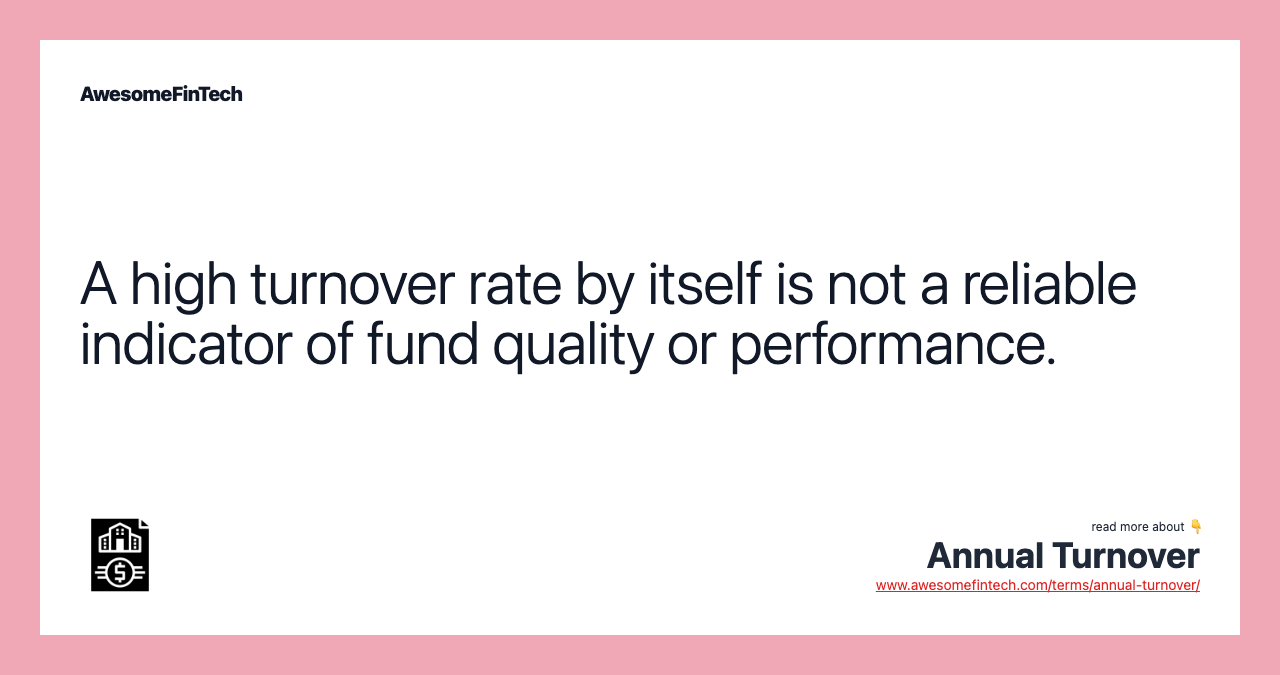 AwesomeFinTech

A high turnover rate by itself is not a reliable indicator of fund quality or performance.

read more about 👇
Annual Turnover
www.awesomefintech.com/terms/annual-turnover/